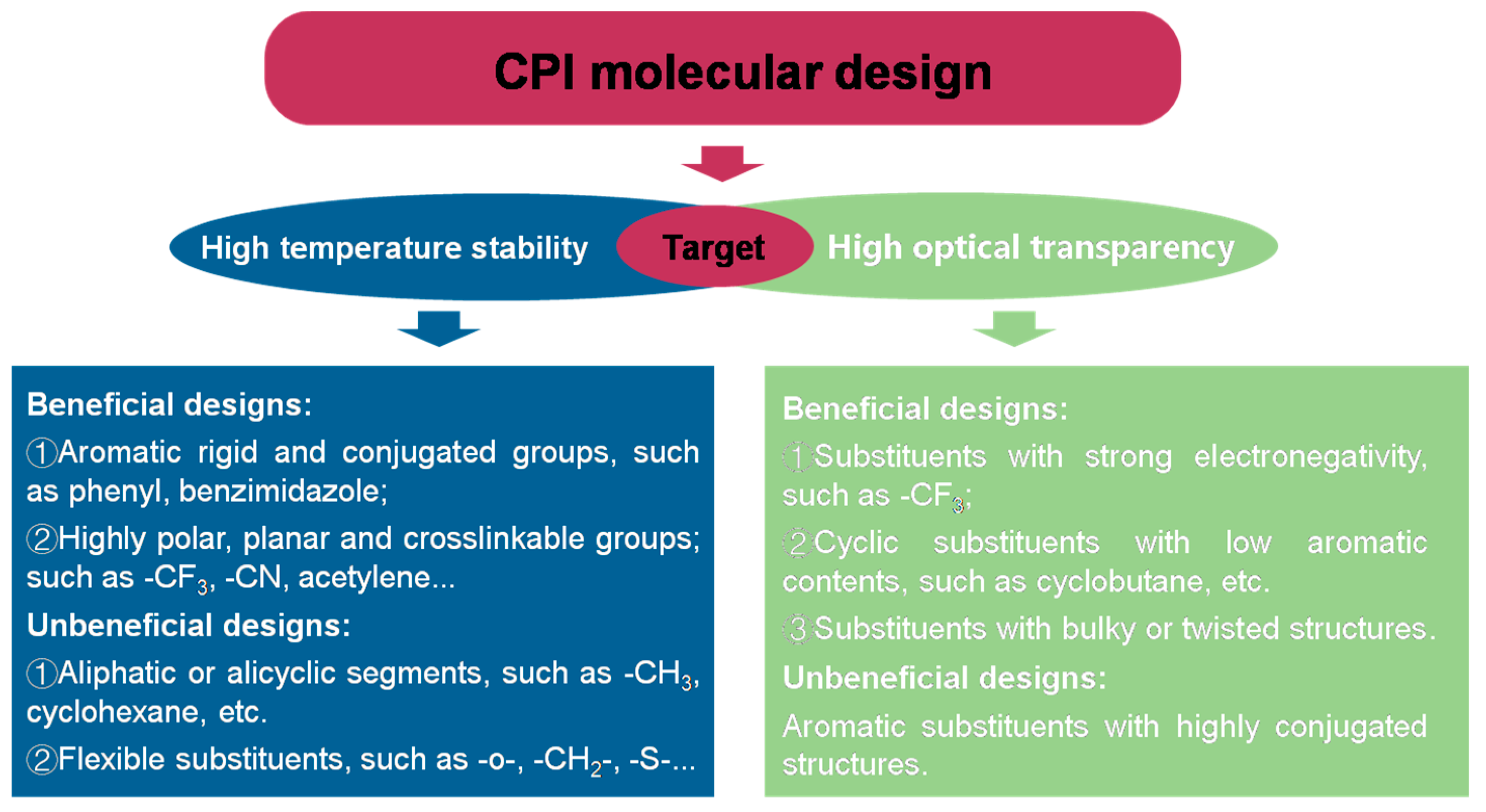 CPI molecular design

High temperature stability

Target

High optical transparency

Beneficial designs:

①Aromatic rigid and conjugated groups, such as phenyl, benzimidazole;

②Highly polar, planar and crosslinkable groups; such as $-CF_3$, -CN, acetylene...

Unbeneficial designs:

①Aliphatic or alicyclic segments, such as $-CH_3$, cyclohexane, etc.

②Flexible substituents, such as -o-, $-CH_2-$, -S-...

Beneficial designs:

①Substituents with strong electronegativity, such as $-CF_3$;

②Cyclic substituents with low aromatic contents, such as cyclobutane, etc.

③Substituents with bulky or twisted structures.

Unbeneficial designs:

Aromatic substituents with highly conjugated structures.